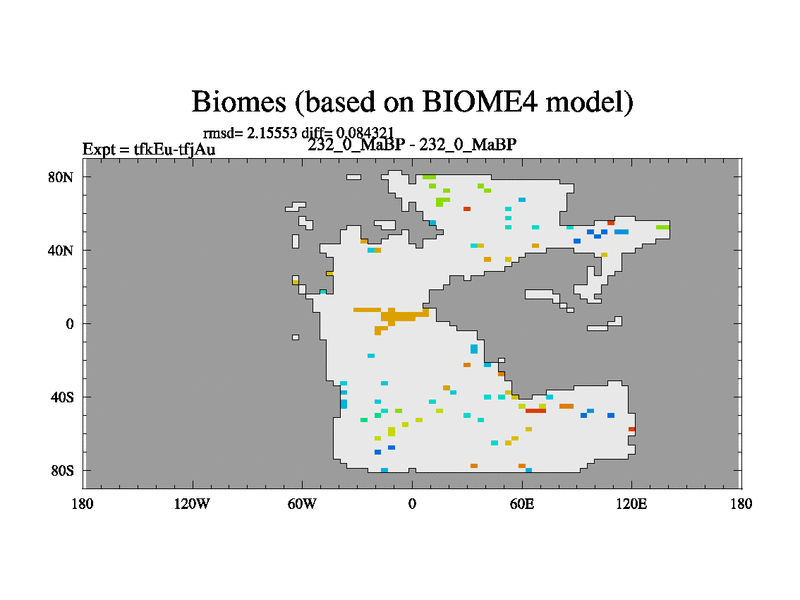 Biomes (based on BIOME4 model)

rmsd= 2.15553 diff= 0.084321

Expt = tfkEu-tfjAu

232_0_MaBP - 232_0_MaBP

80N
40N
0
40S
80S

180
120W
60W
0
60E
120E
180